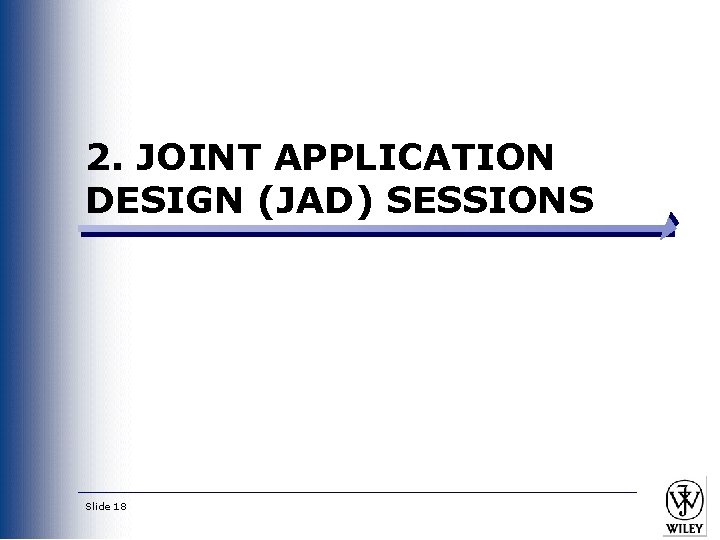 2. JOINT APPLICATION DESIGN (JAD) SESSIONS

Slide 18

WILEY